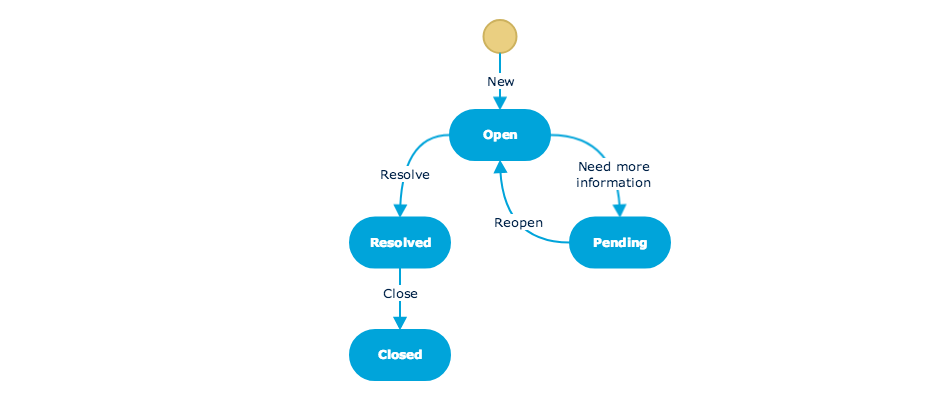 New

Open

Resolve

Need more information

Reopen

Resolved

Pending

Close

Closed